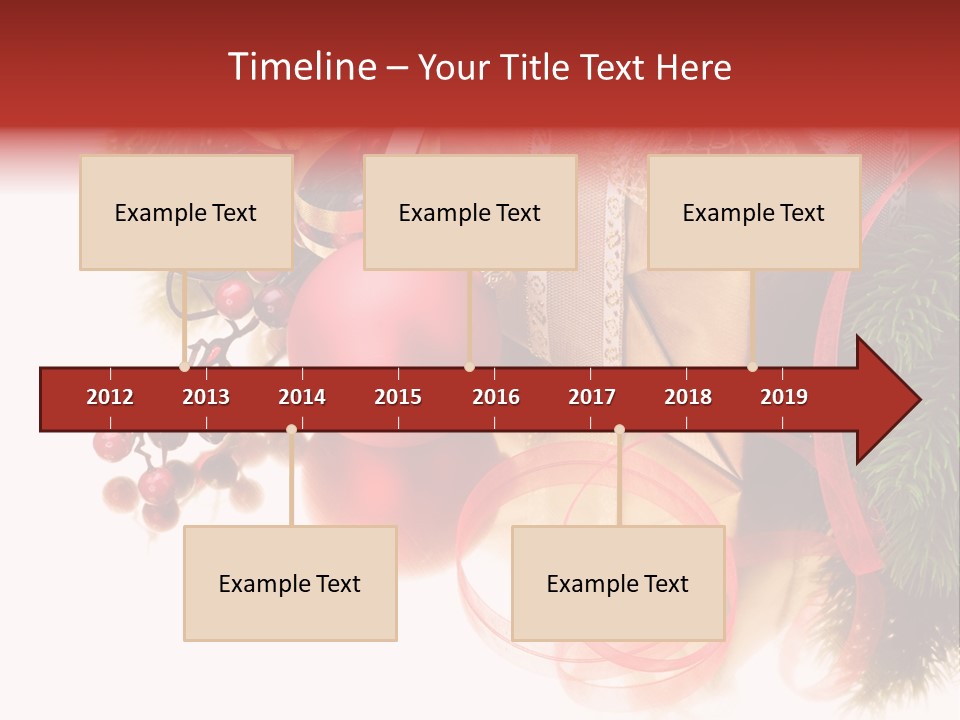 Timeline – Your Title Text Here

Example Text

Example Text

Example Text

2012 2013 2014 2015 2016 2017 2018 2019

Example Text

Example Text